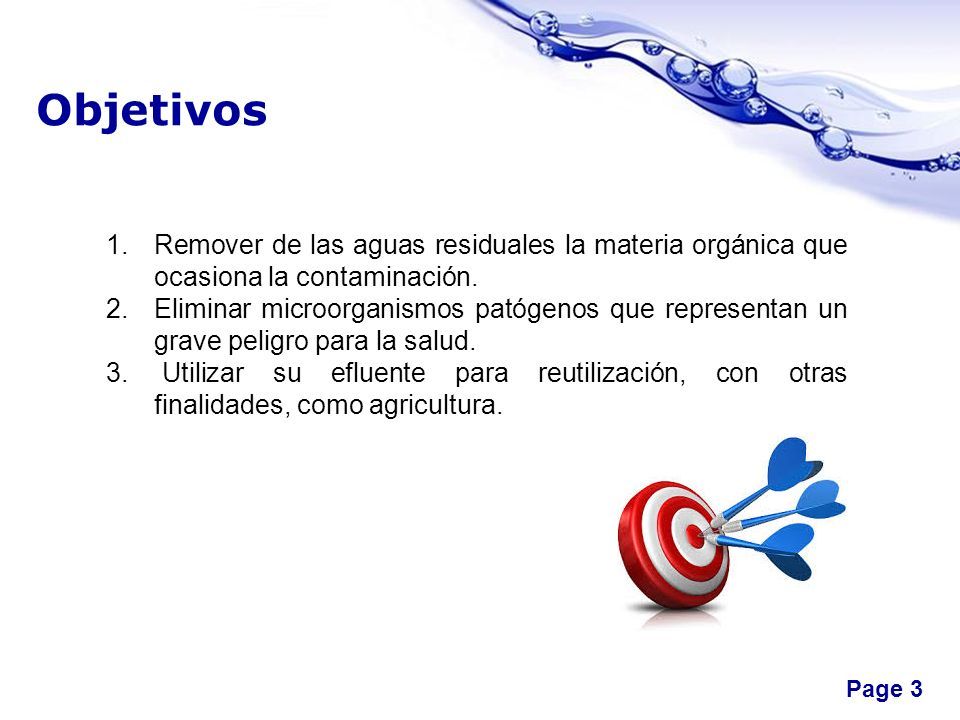 Objetivos

1. Remover de las aguas residuales la materia orgánica que ocasiona la contaminación.
2. Eliminar microorganismos patógenos que representan un grave peligro para la salud.
3. Utilizar su efluente para reutilización, con otras finalidades, como agricultura.

Page 3